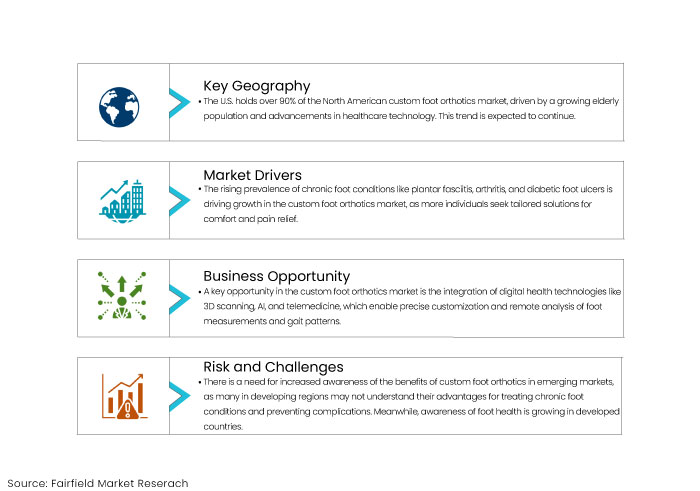 Key Geography

• The U.S. holds over 90% of the North American custom foot orthotics market, driven by a growing elderly population and advancements in healthcare technology. This trend is expected to continue.

Market Drivers

• The rising prevalence of chronic foot conditions like plantar fasciitis, arthritis, and diabetic foot ulcers is driving growth in the custom foot orthotics market, as more individuals seek tailored solutions for comfort and pain relief.

Business Opportunity

• A key opportunity in the custom foot orthotics market is the integration of digital health technologies like 3D scanning, AI, and telemedicine, which enable precise customization and remote analysis of foot measurements and gait patterns.

Risk and Challenges

• There is a need for increased awareness of the benefits of custom foot orthotics in emerging markets, as many in developing regions may not understand their advantages for treating chronic foot conditions and preventing complications. Meanwhile, awareness of foot health is growing in developed countries.

Source: Fairfield Market Reserach